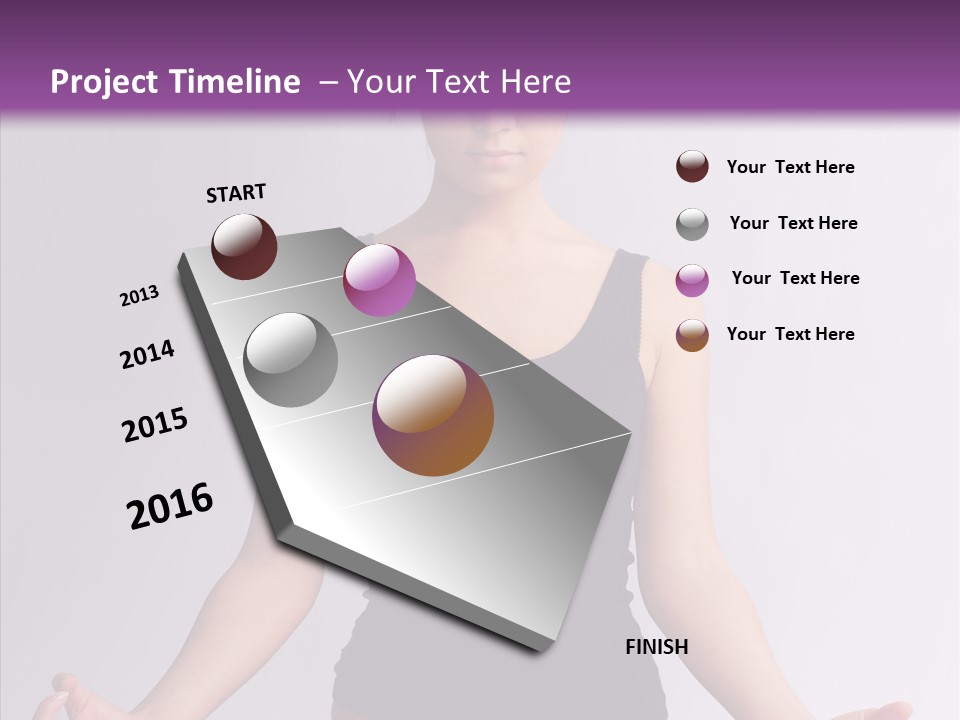 Project Timeline – Your Text Here

START

2013

2014

2015

2016

FINISH

Your Text Here

Your Text Here

Your Text Here

Your Text Here